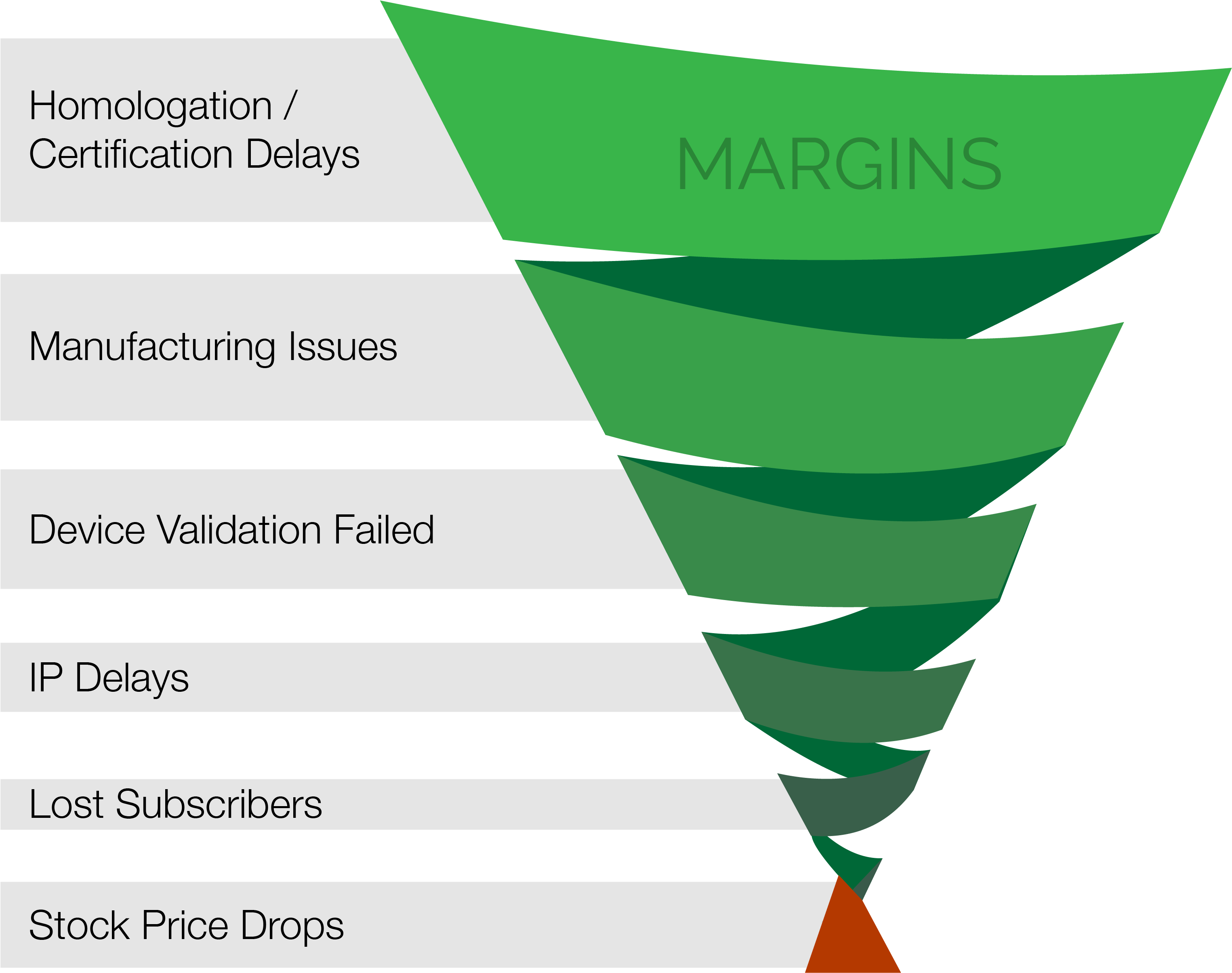 Homologation / Certification Delays

MARGINS

Manufacturing Issues

Device Validation Failed

IP Delays

Lost Subscribers

Stock Price Drops